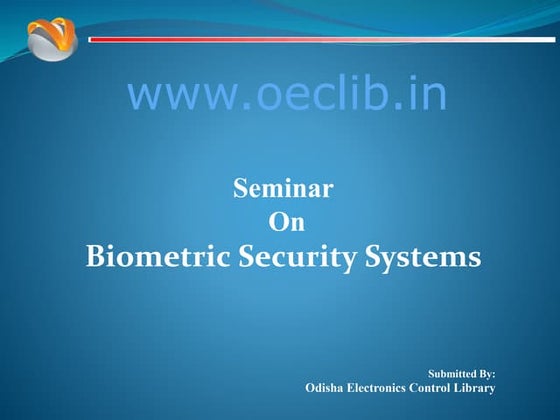 www.oeclib.in

Seminar
On
Biometric Security Systems

Submitted By:
Odisha Electronics Control Library